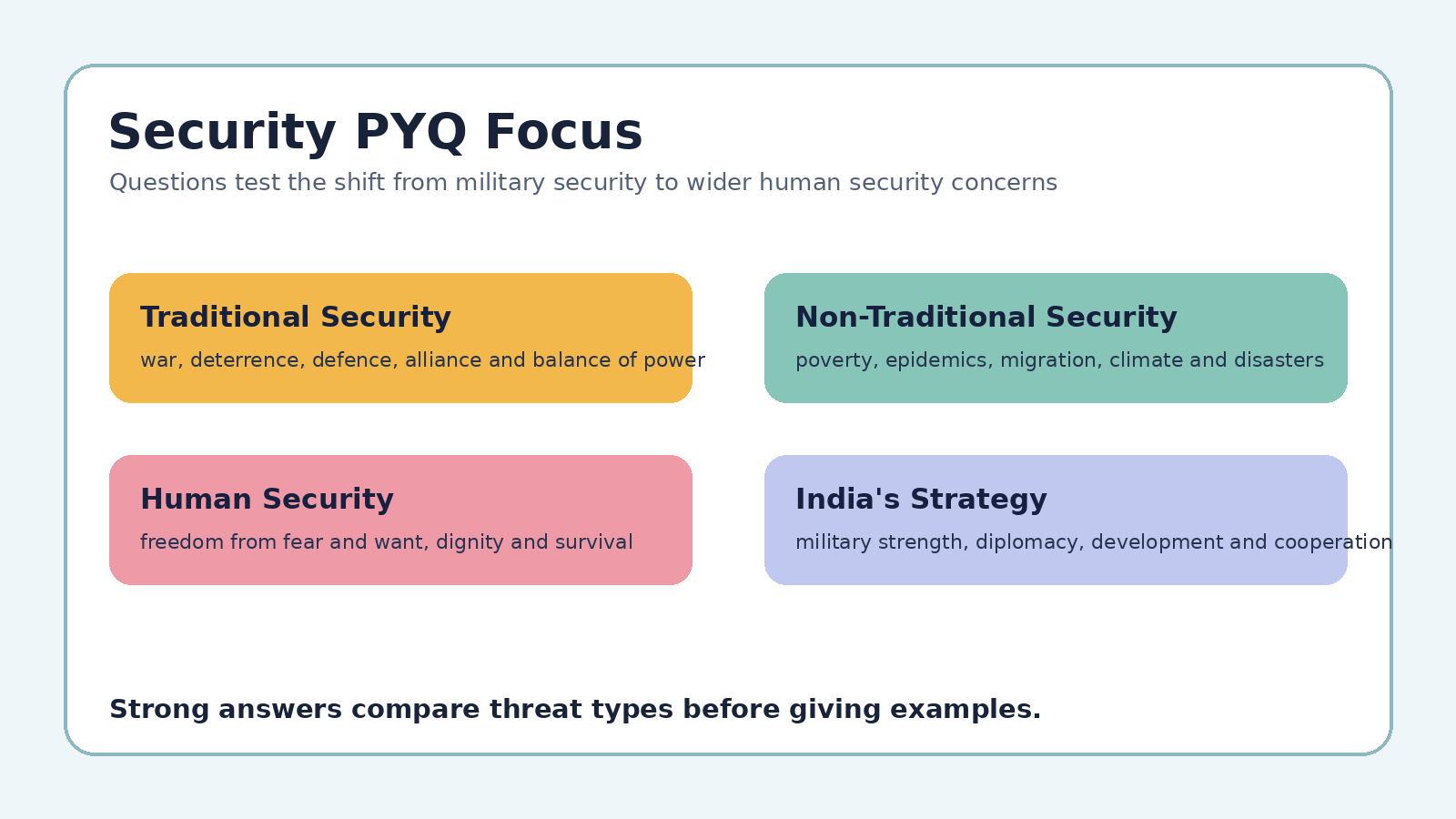 Security PYQ Focus

Questions test the shift from military security to wider human security concerns

Traditional Security

war, deterrence, defence, alliance and balance of power

Non-Traditional Security

poverty, epidemics, migration, climate and disasters

Human Security

freedom from fear and want, dignity and survival

India's Strategy

military strength, diplomacy, development and cooperation

Strong answers compare threat types before giving examples.